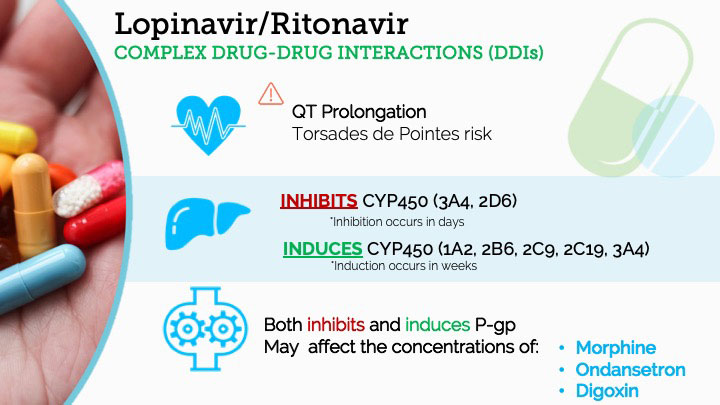 Lopinavir/Ritonavir
COMPLEX DRUG-DRUG INTERACTIONS (DDIs)

QT Prolongation
Torsades de Pointes risk

INHIBITS CYP450 (3A4, 2D6)
*Inhibition occurs in days

INDUCES CYP450 (1A2, 2B6, 2C9, 2C19, 3A4)
*Induction occurs in weeks

Both inhibits and induces P-gp
May affect the concentrations of:

• Morphine
• Ondansetron
• Digoxin